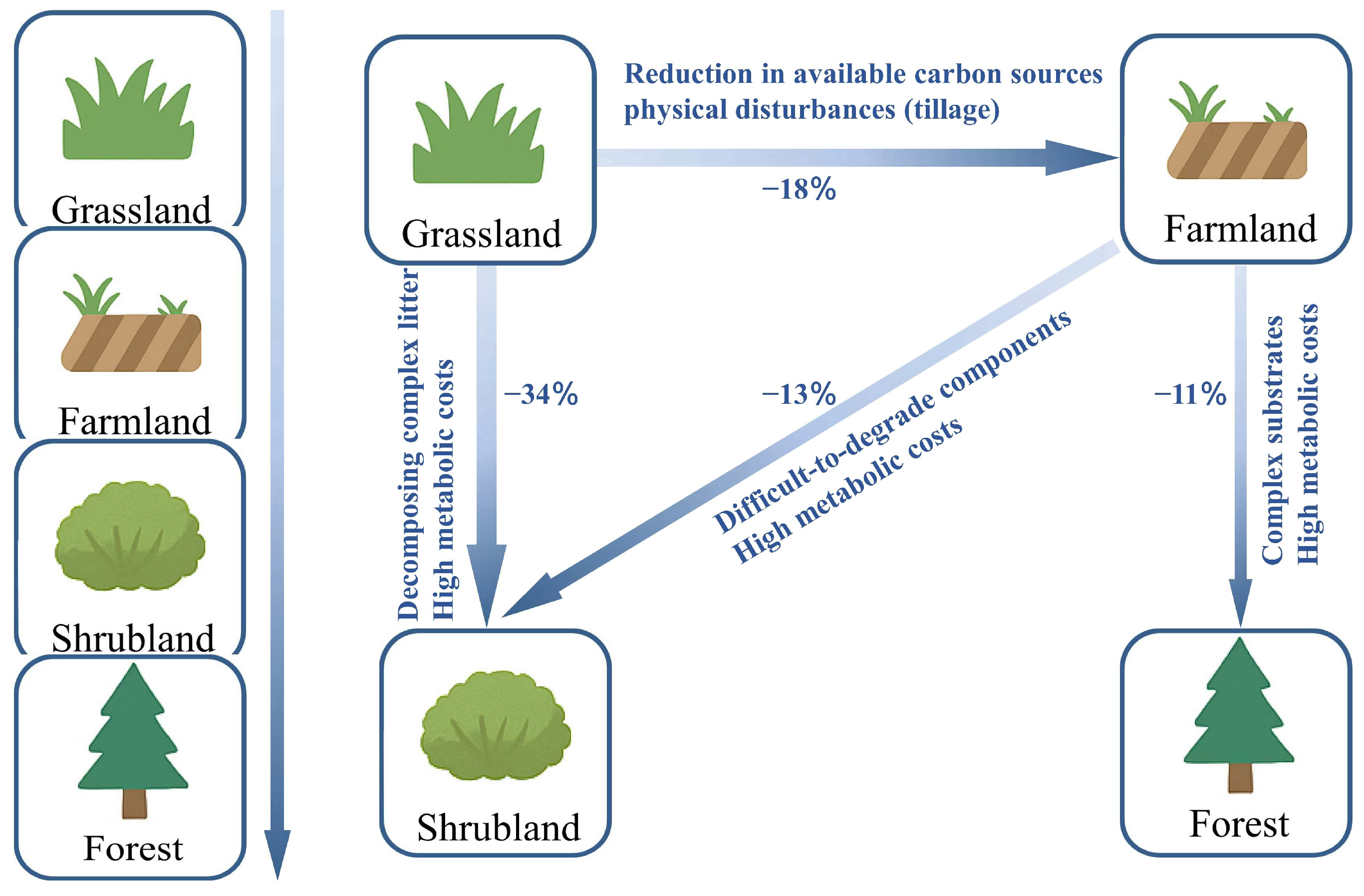 Grassland

Farmland

Shrubland

Forest

Grassland

Reduction in available carbon sources
physical disturbances (tillage)

−18%

Farmland

Decomposing complex litter
High metabolic costs

−34%

−13%

Difficult-to-degrade components
High metabolic costs

−11%

Complex substrates
High metabolic costs

Shrubland

Forest